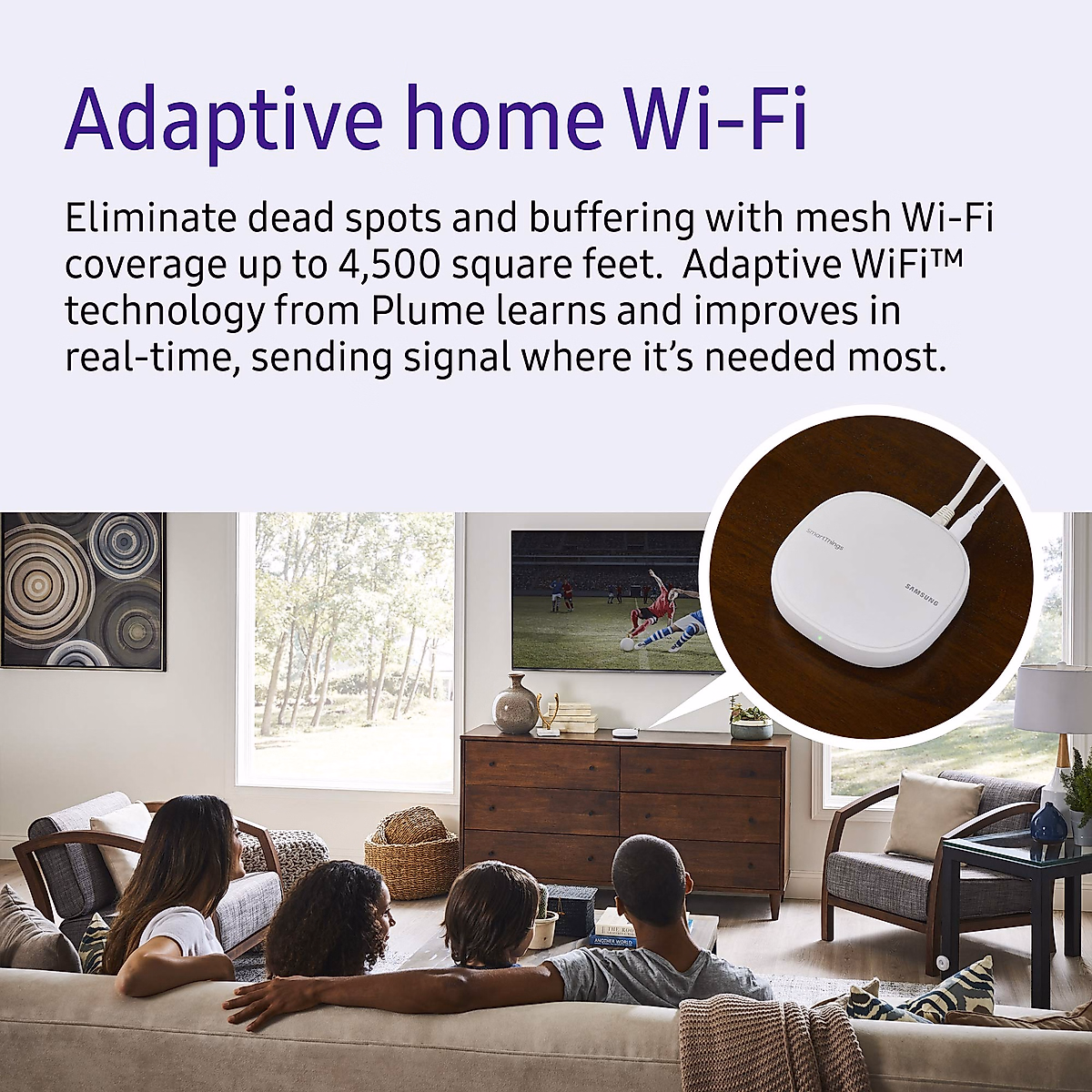 Adaptive home Wi-Fi

Eliminate dead spots and buffering with mesh Wi-Fi coverage up to 4,500 square feet. Adaptive WiFi™ technology from Plume learns and improves in real-time, sending signal where it's needed most.

SmartThings

SAMSUNG